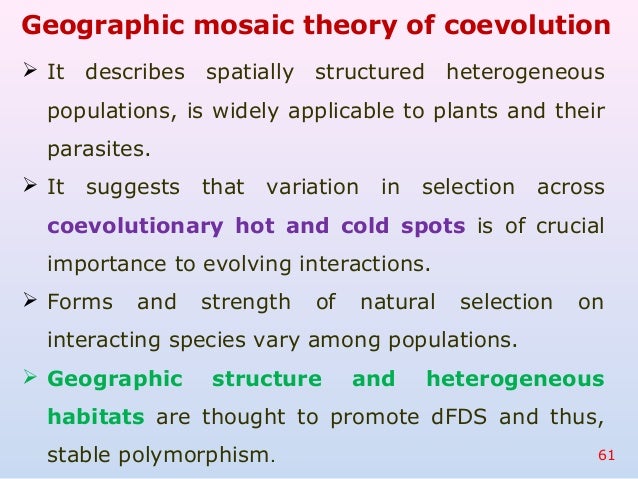 Geographic mosaic theory of coevolution

➢ It describes spatially structured heterogeneous populations, is widely applicable to plants and their parasites.

➢ It suggests that variation in selection across coevolutionary hot and cold spots is of crucial importance to evolving interactions.

➢ Forms and strength of natural selection on interacting species vary among populations.

➢ Geographic structure and heterogeneous habitats are thought to promote dFDS and thus, stable polymorphism.

61